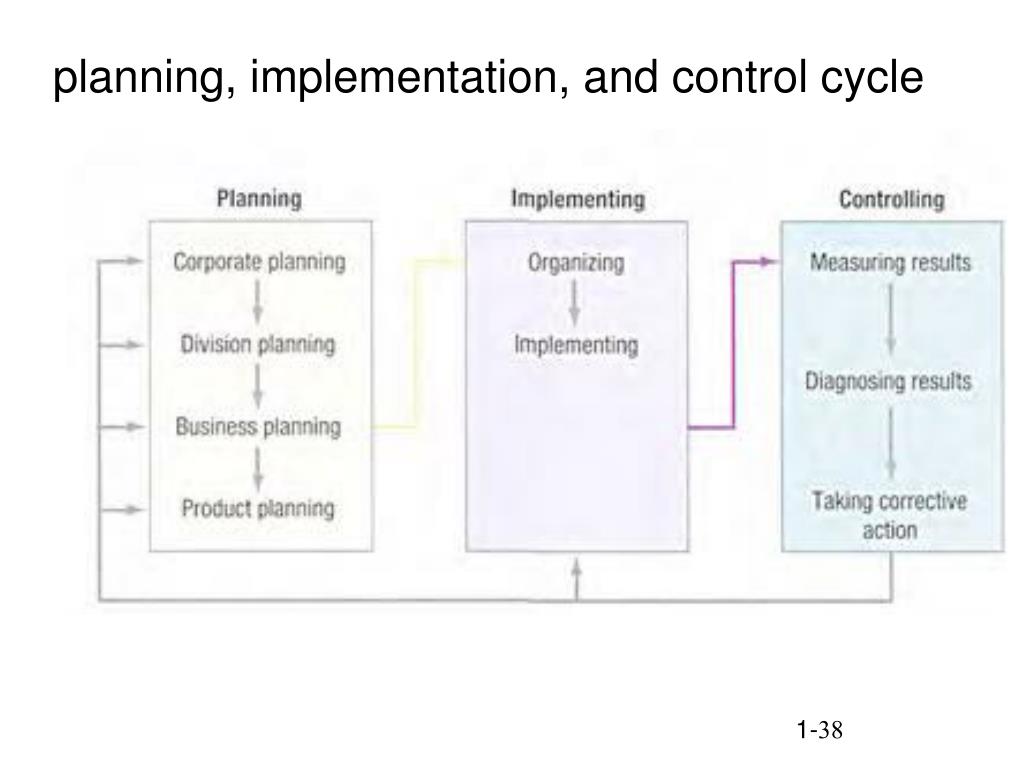 planning, implementation, and control cycle

Planning

Corporate planning

Division planning

Business planning

Product planning

Implementing

Organizing

Implementing

Controlling

Measuring results

Diagnosing results

Taking corrective action

1-38